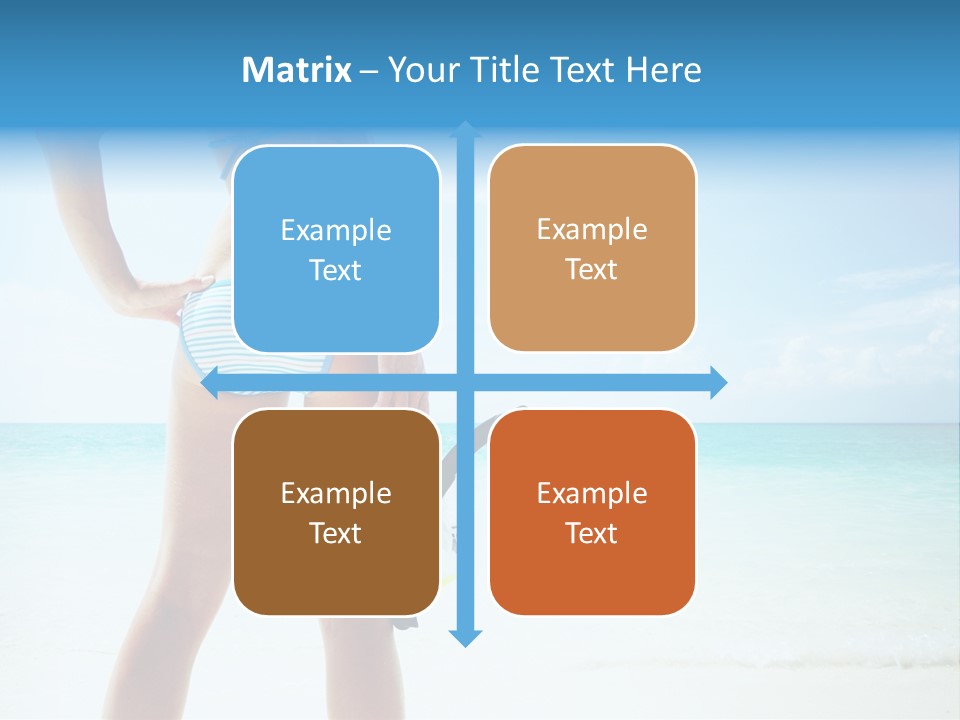 Matrix – Your Title Text Here

Example Text

Example Text

Example Text

Example Text